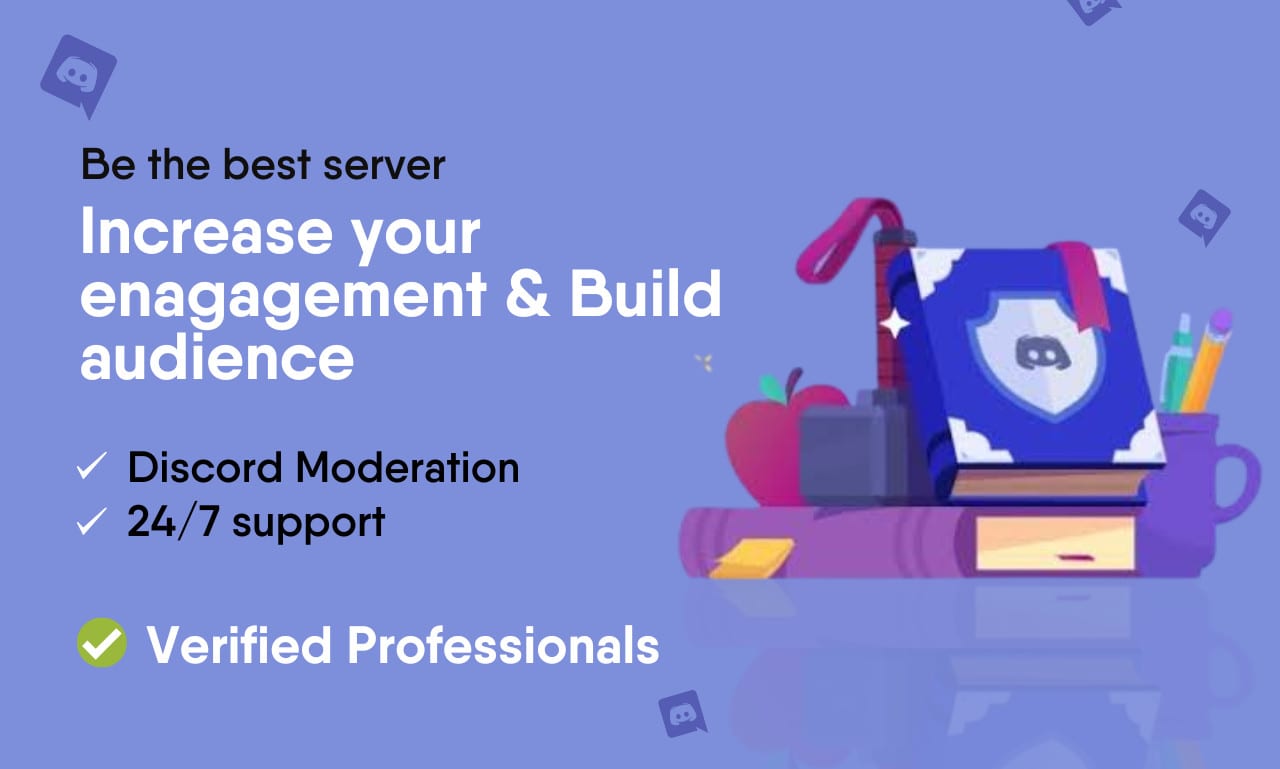 Be the best server

Increase your enagagement & Build audience

✓ Discord Moderation
✓ 24/7 support

Verified Professionals